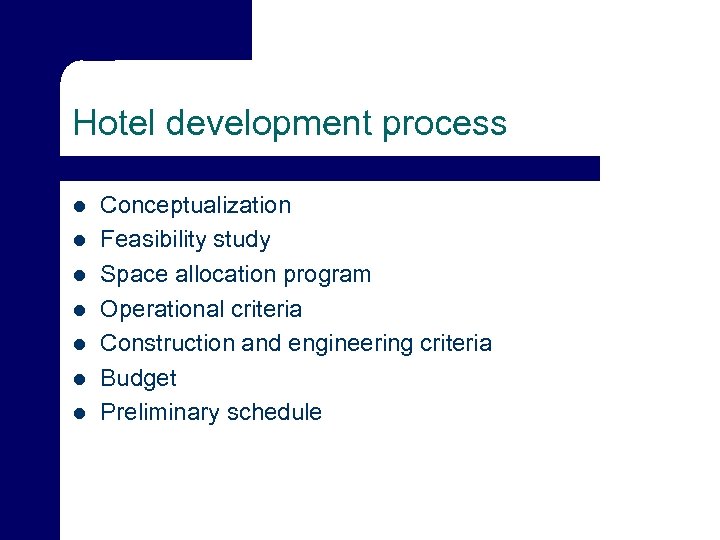 Hotel development process

- Conceptualization
- Feasibility study
- Space allocation program
- Operational criteria
- Construction and engineering criteria
- Budget
- Preliminary schedule